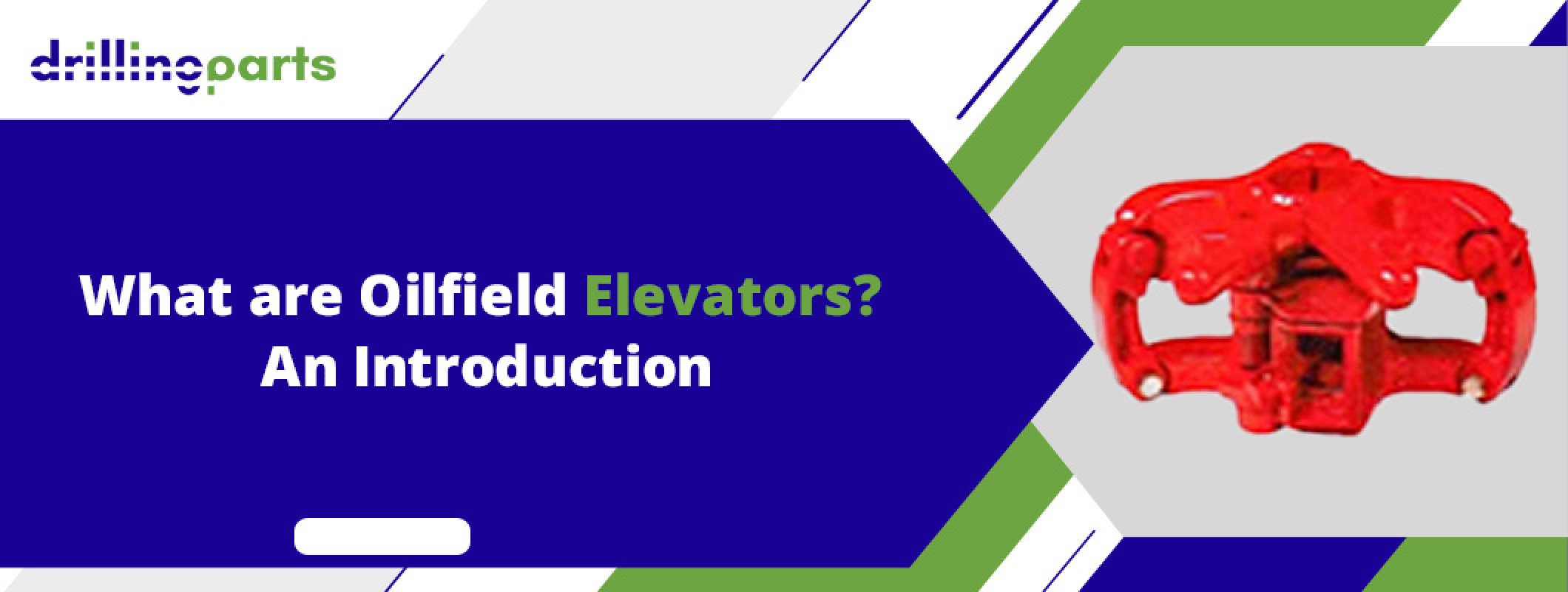 drillingparts

What are Oilfield Elevators? An Introduction